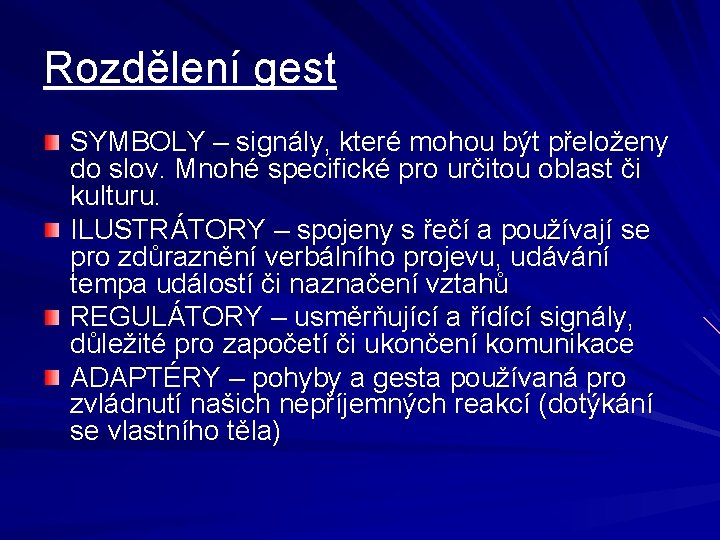 Rozdělení gest

SYMBOLY – signály, které mohou být přeloženy do slov. Mnohé specifické pro určitou oblast či kulturu.

ILUSTRÁTORY – spojeny s řečí a používají se pro zdůraznění verbálního projevu, udávání tempa událostí či naznačení vztahů

REGULÁTORY – usměrňující a řídící signály, důležité pro započetí či ukončení komunikace

ADAPTÉRY – pohyby a gesta používaná pro zvládnutí našich nepříjemných reakcí (dotýkání se vlastního těla)